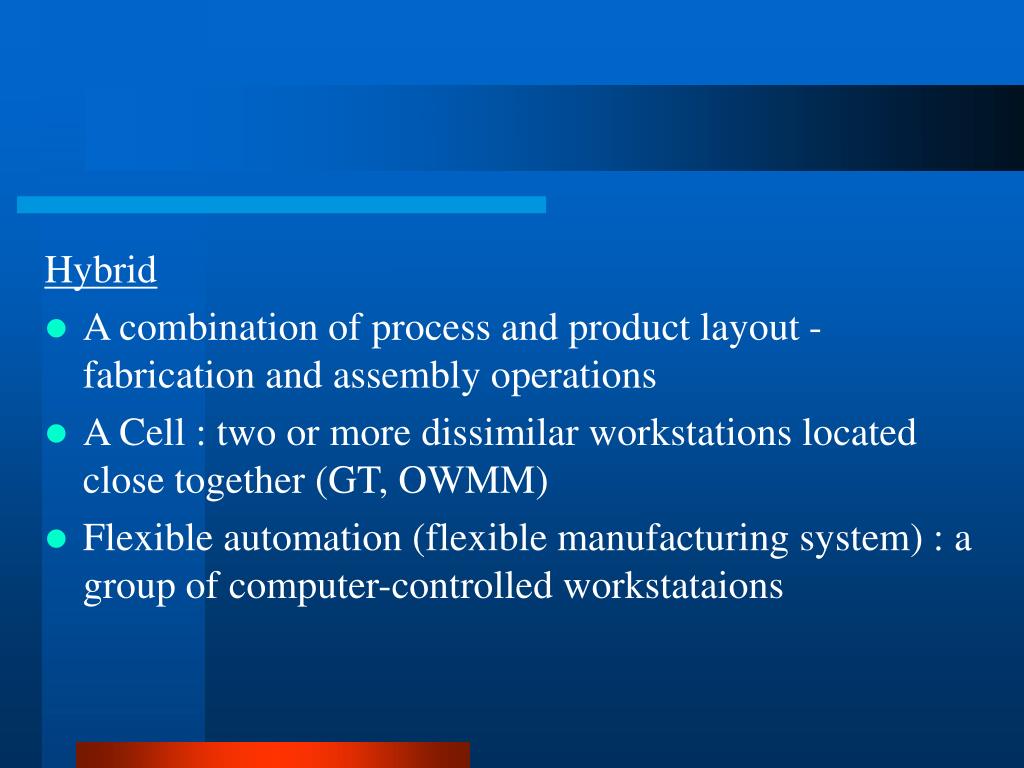 Hybrid

- A combination of process and product layout - fabrication and assembly operations
- A Cell : two or more dissimilar workstations located close together (GT, OWMM)
- Flexible automation (flexible manufacturing system) : a group of computer-controlled workstataions